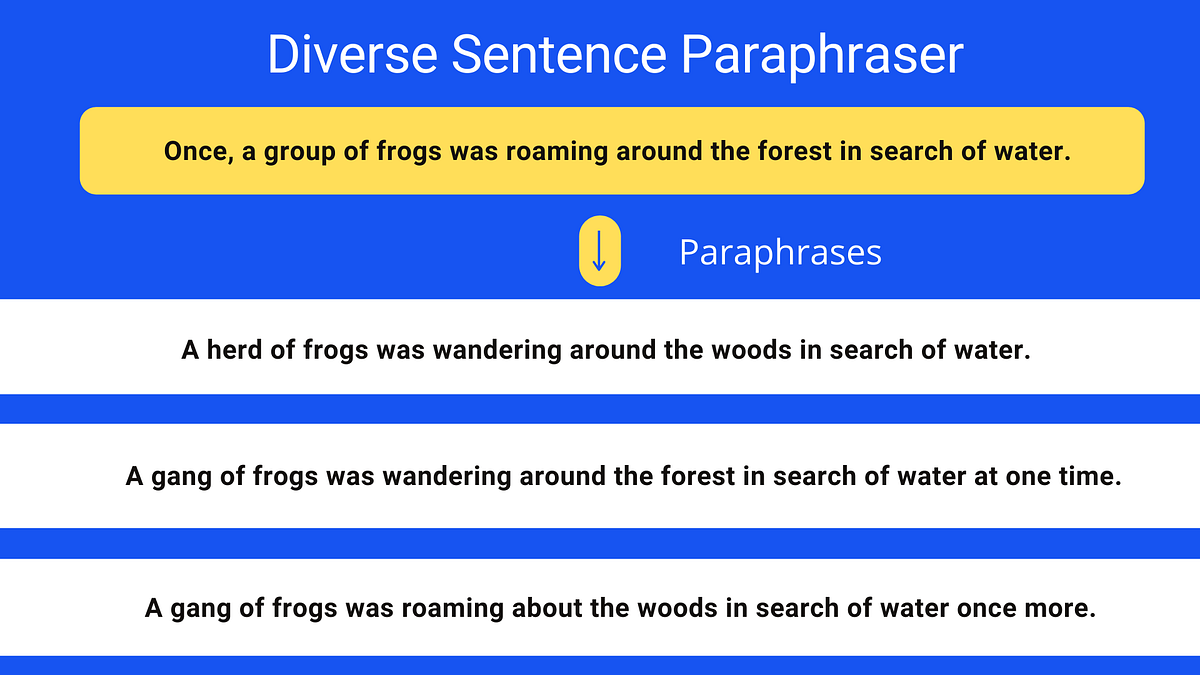 Diverse Sentence Paraphraser

Once, a group of frogs was roaming around the forest in search of water.

↓ Paraphrases

A herd of frogs was wandering around the woods in search of water.

A gang of frogs was wandering around the forest in search of water at one time.

A gang of frogs was roaming about the woods in search of water once more.